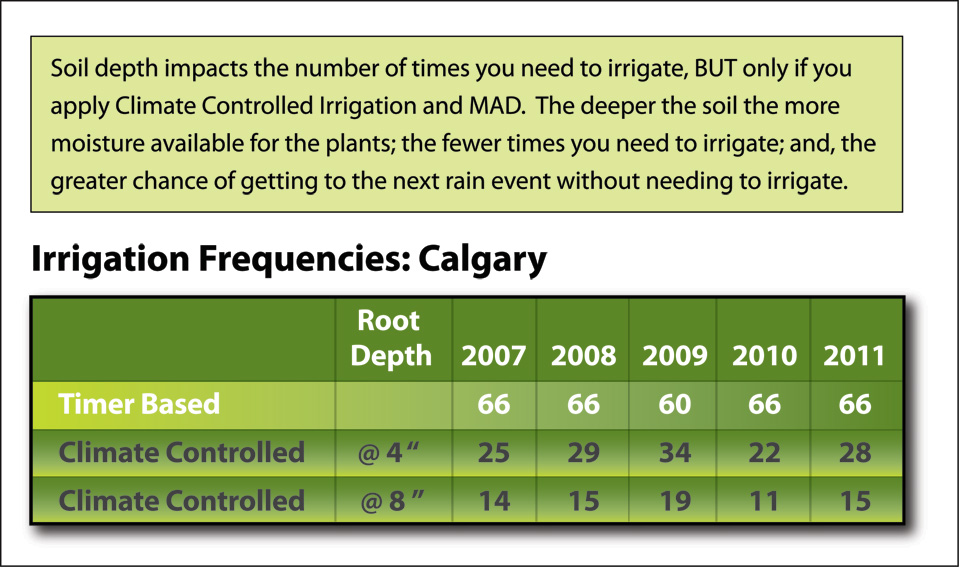 Soil depth impacts the number of times you need to irrigate, BUT only if you apply Climate Controlled Irrigation and MAD. The deeper the soil the more moisture available for the plants; the fewer times you need to irrigate; and, the greater chance of getting to the next rain event without needing to irrigate.

Irrigation Frequencies: Calgary

| | Root Depth | 2007 | 2008 | 2009 | 2010 | 2011 |
|---|---|---|---|---|---|---|
| Timer Based | | 66 | 66 | 60 | 66 | 66 |
| Climate Controlled | @ 4 " | 25 | 29 | 34 | 22 | 28 |
| Climate Controlled | @ 8 " | 14 | 15 | 19 | 11 | 15 |